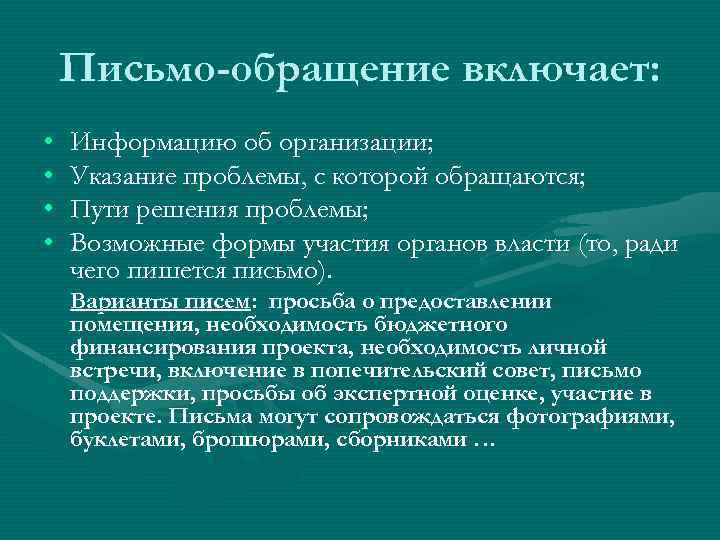 Письмо-обращение включает:

• Информацию об организации;
• Указание проблемы, с которой обращаются;
• Пути решения проблемы;
• Возможные формы участия органов власти (то, ради чего пишется письмо).

Варианты писем: просьба о предоставлении помещения, необходимость бюджетного финансирования проекта, необходимость личной встречи, включение в попечительский совет, письмо поддержки, просьбы об экспертной оценке, участие в проекте. Письма могут сопровождаться фотографиями, буклетами, брошюрами, сборниками …